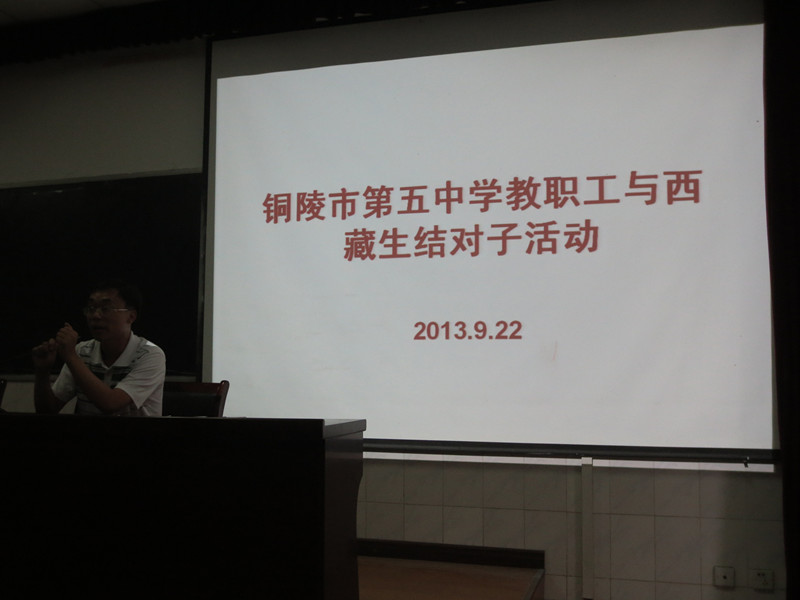 铜陵市第五中学教职工与西藏生结对子活动

2013.9.22